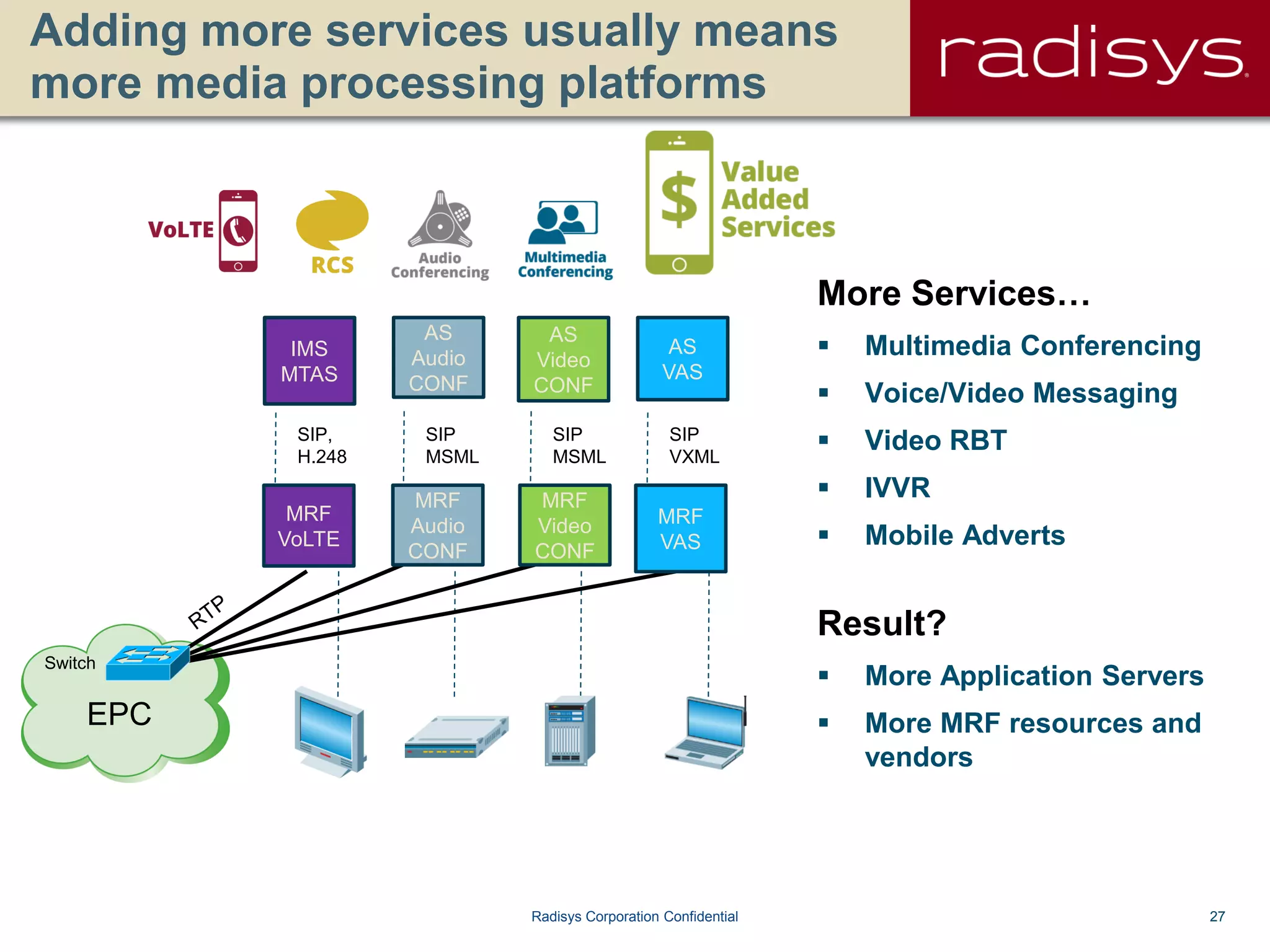 Adding more services usually means more media processing platforms

radisys

VoLTE

RCS

Audio Conferencing

Multimedia Conferencing

$

Value Added Services

IMS MTAS

AS Audio CONF

AS Video CONF

AS VAS

SIP, H.248

SIP MSML

SIP MSML

SIP VXML

MRF VoLTE

MRF Audio CONF

MRF Video CONF

MRF VAS

RTP

Switch

EPC

More Services…

▪ Multimedia Conferencing
▪ Voice/Video Messaging
▪ Video RBT
▪ IVVR
▪ Mobile Adverts

Result?

▪ More Application Servers
▪ More MRF resources and vendors

Radisys Corporation Confidential

27